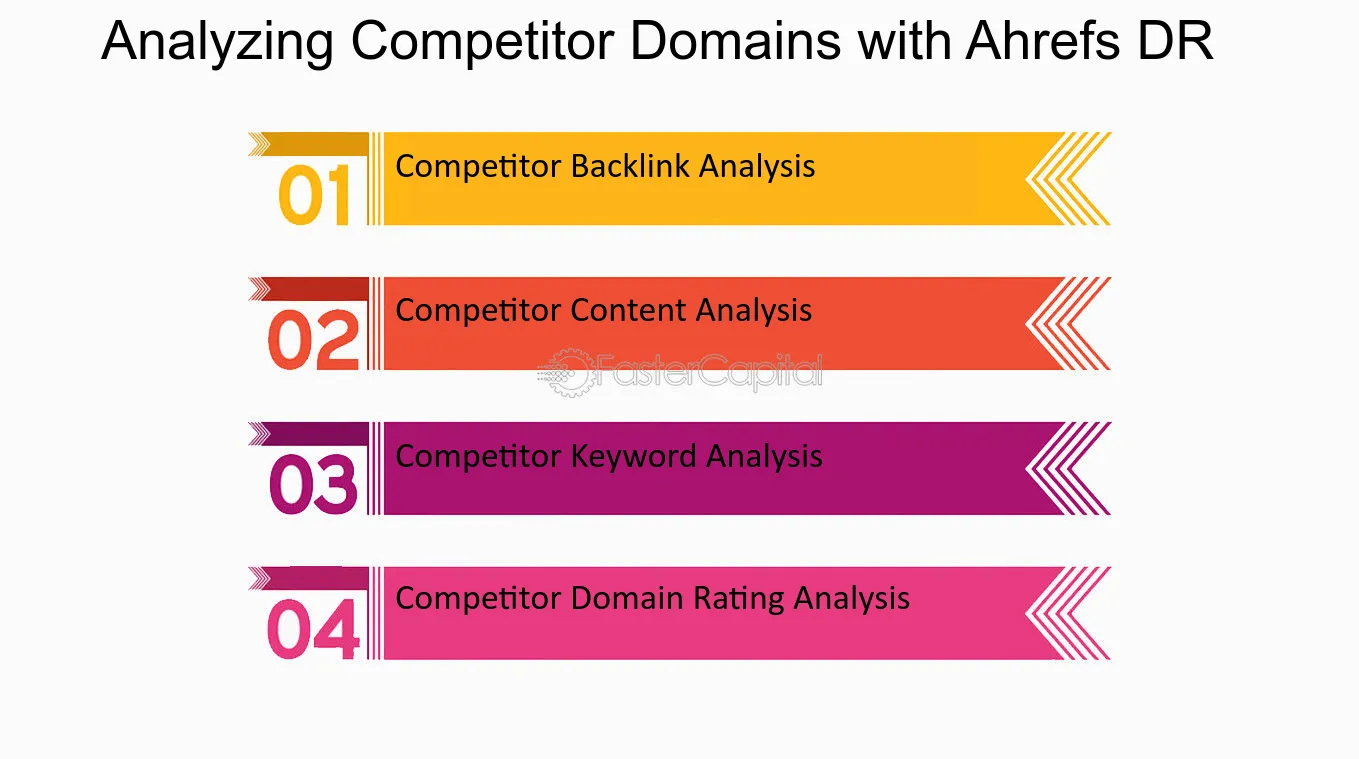 Analyzing Competitor Domains with Ahrefs DR

01 Competitor Backlink Analysis

02 Competitor Content Analysis

FasterCapital

03 Competitor Keyword Analysis

04 Competitor Domain Rating Analysis